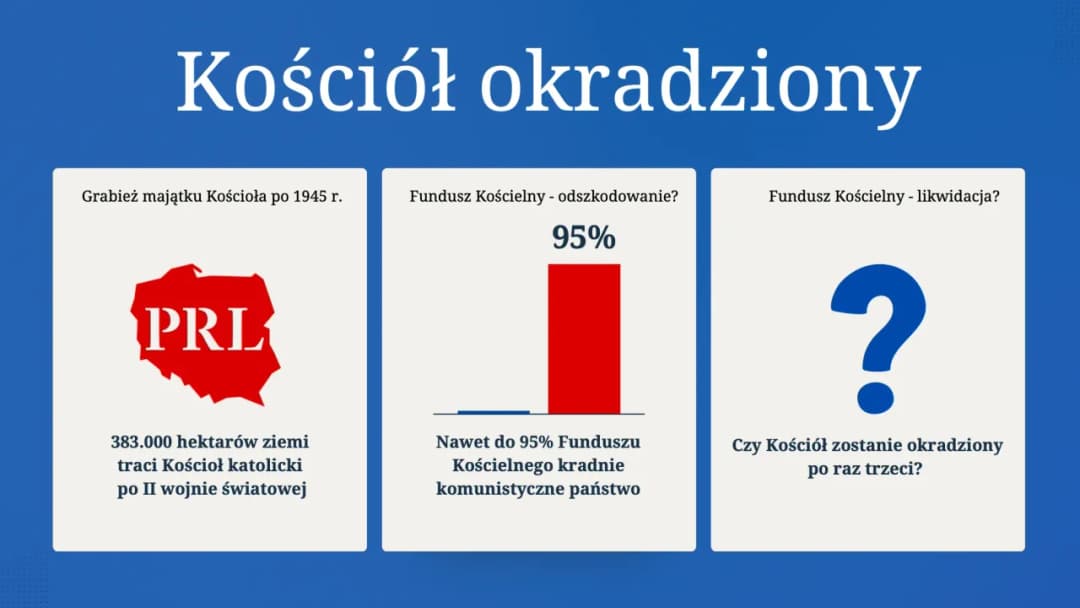 Kościół okradziony

Grabież majątku Kościoła po 1945 r.

PRL

383.000 hektarów ziemi traci Kościół katolicki po II wojnie światowej

Fundusz Kościelny - odszkodowanie?

95%

Nawet do 95% Funduszu Kościelnego kradnie komunistyczne państwo

Fundusz Kościelny - likwidacja?

?

Czy Kościół zostanie okradziony po raz trzeci?